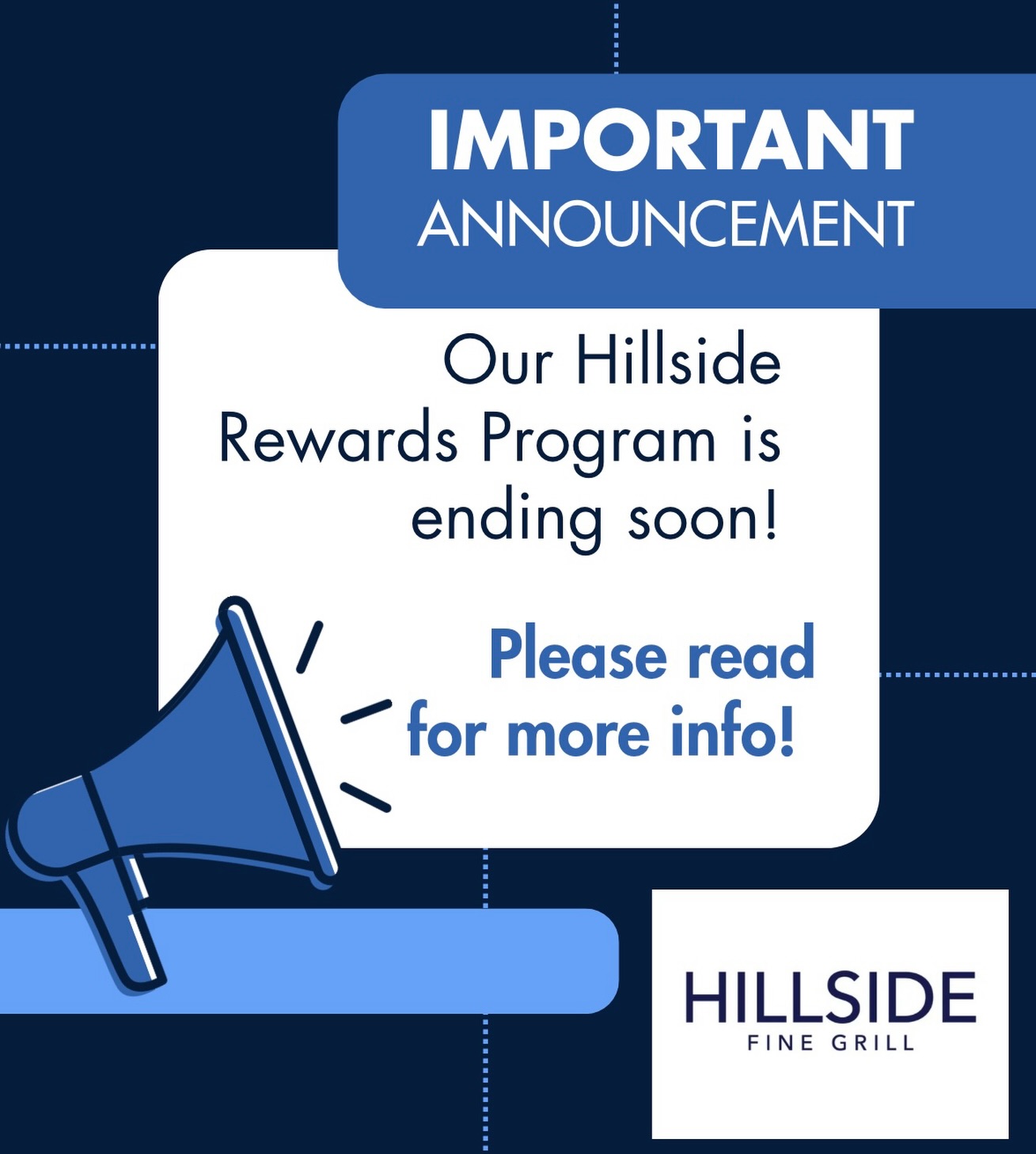 IMPORTANT
ANNOUNCEMENT

Our Hillside Rewards Program is ending soon!

Please read for more info!

HILLSIDE
FINE GRILL